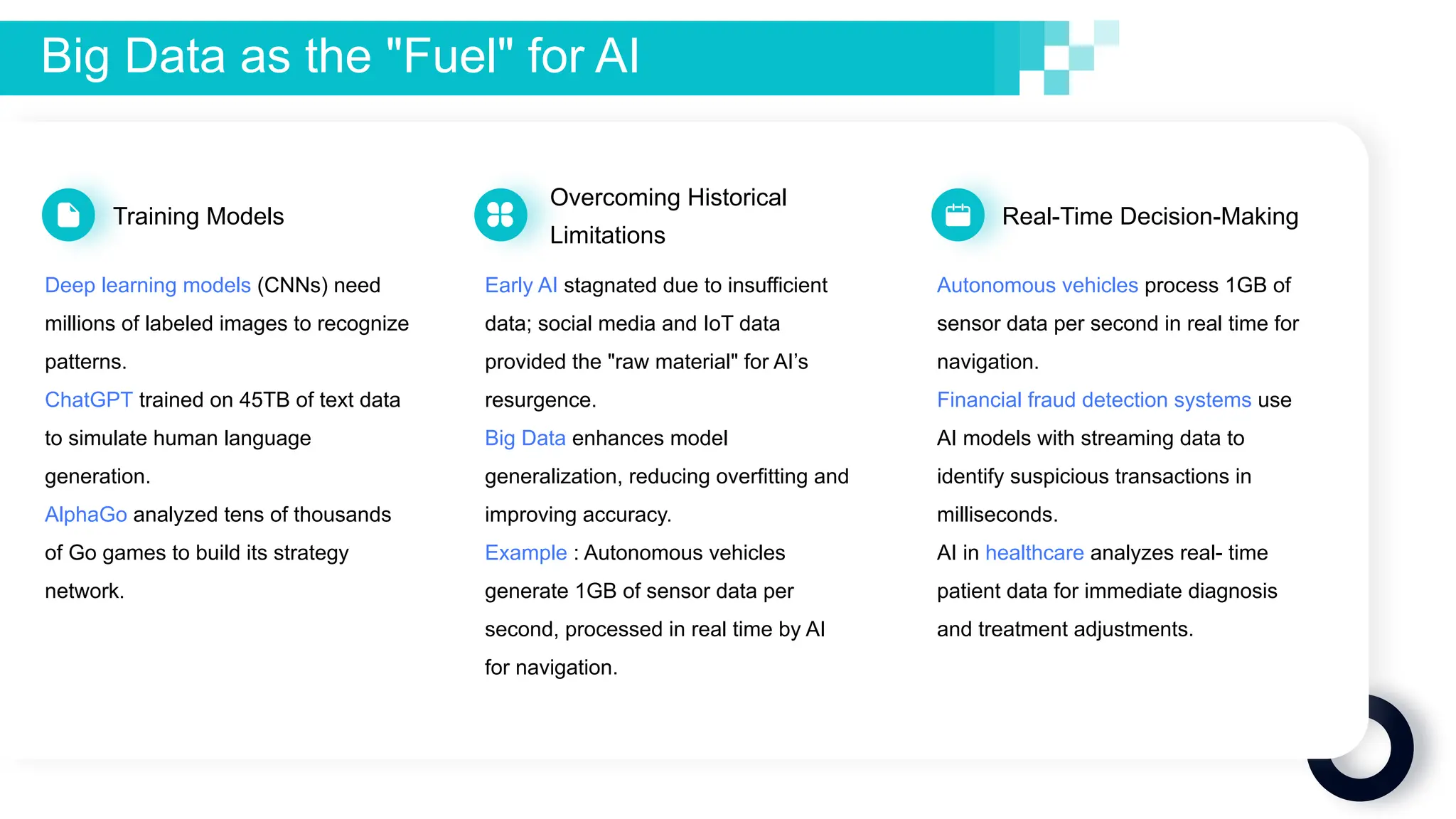 Big Data as the "Fuel" for AI

Training Models

Deep learning models (CNNs) need millions of labeled images to recognize patterns.

ChatGPT trained on 45TB of text data to simulate human language generation.

AlphaGo analyzed tens of thousands of Go games to build its strategy network.

Overcoming Historical Limitations

Early AI stagnated due to insufficient data; social media and IoT data provided the "raw material" for AI’s resurgence.

Big Data enhances model generalization, reducing overfitting and improving accuracy.

Example : Autonomous vehicles generate 1GB of sensor data per second, processed in real time by AI for navigation.

Real-Time Decision-Making

Autonomous vehicles process 1GB of sensor data per second in real time for navigation.

Financial fraud detection systems use AI models with streaming data to identify suspicious transactions in milliseconds.

AI in healthcare analyzes real- time patient data for immediate diagnosis and treatment adjustments.